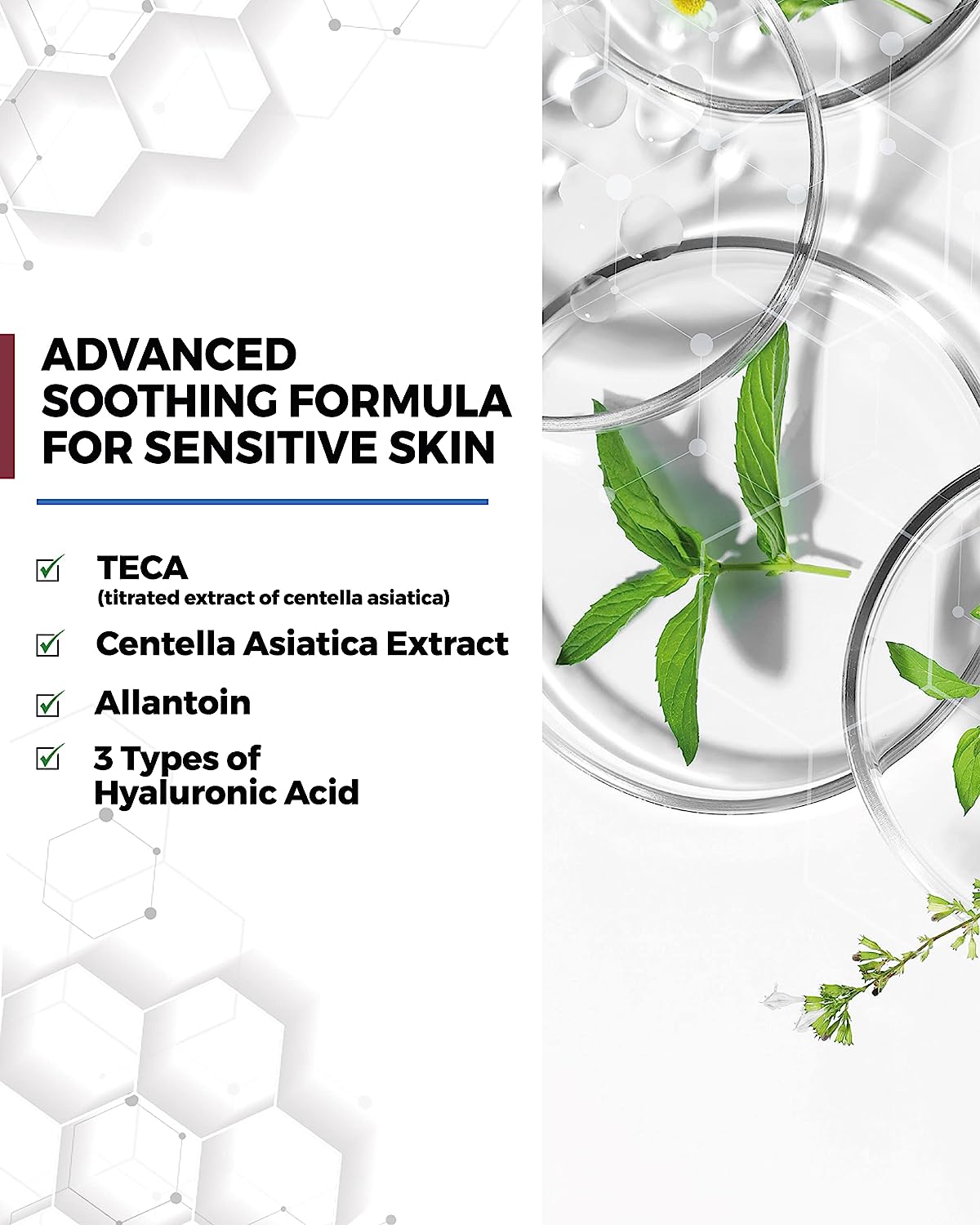 ADVANCED SOOTHING FORMULA FOR SENSITIVE SKIN

TECA
(titrated extract of centella asiatica)

Centella Asiatica Extract

Allantoin

3 Types of Hyaluronic Acid